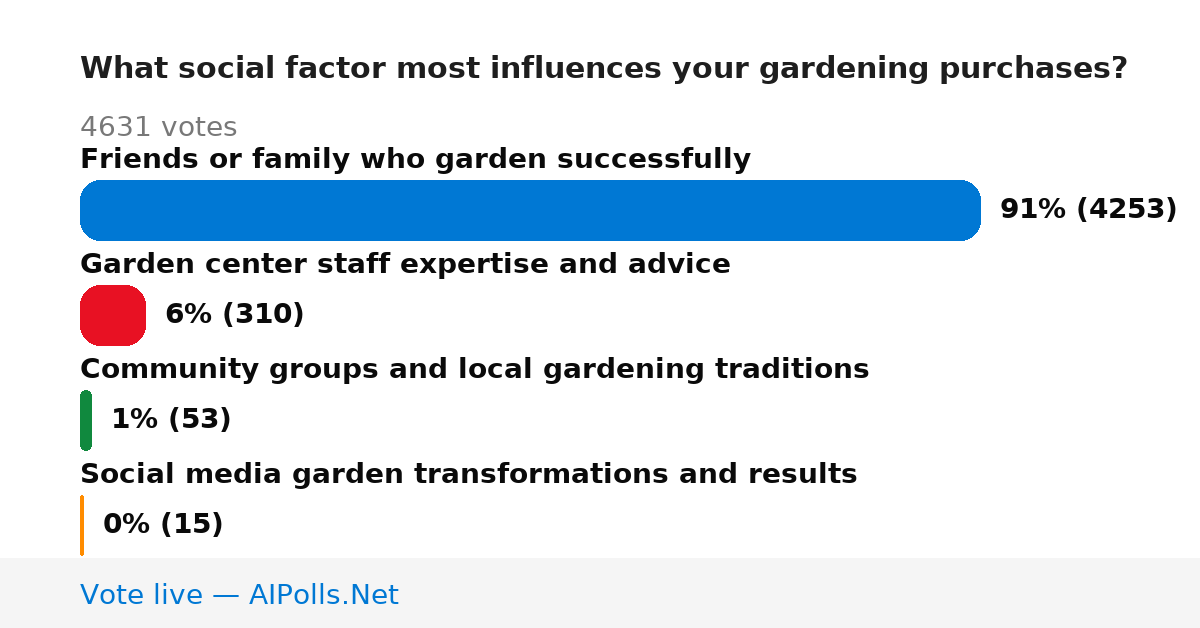 What social factor most influences your gardening purchases?

4631 votes

Friends or family who garden successfully

91% (4253)

Garden center staff expertise and advice

6% (310)

Community groups and local gardening traditions

1% (53)

Social media garden transformations and results

0% (15)

Vote live — AIPolls.Net